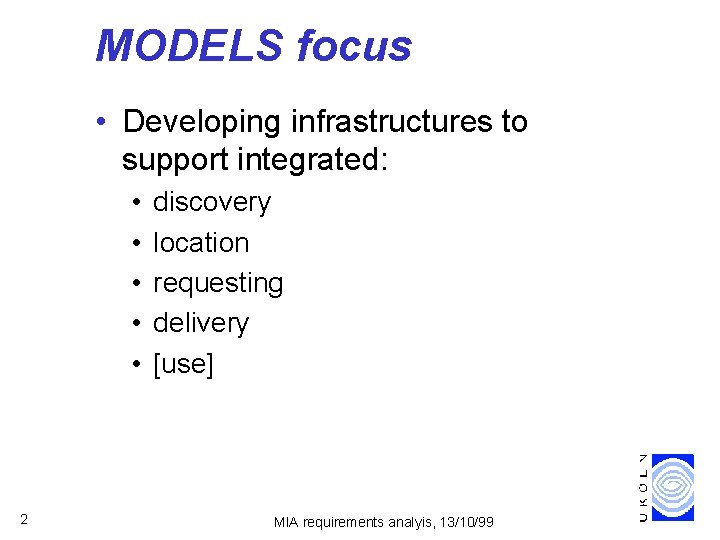 MODELS focus

• Developing infrastructures to support integrated:
  • discovery
  • location
  • requesting
  • delivery
  • [use]

UKOLN

2

MIA requirements analyis, 13/10/99